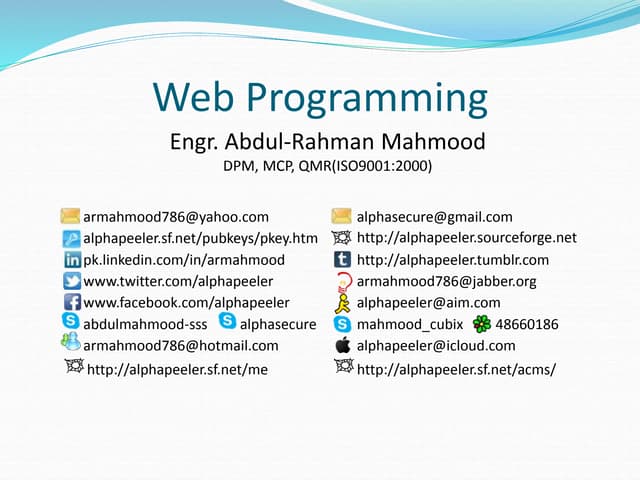 Web Programming

Engr. Abdul-Rahman Mahmood

DPM, MCP, QMR(ISO9001:2000)

armahmood786@yahoo.com
alphapeeler.sf.net/pubkeys/pkey.htm
pk.linkedin.com/in/armahmood
www.twitter.com/alphapeeler
www.facebook.com/alphapeeler
abdulmahmood-sss alphasecure
armahmood786@hotmail.com
http://alphapeeler.sf.net/me

alphasecure@gmail.com
http://alphapeeler.sourceforge.net
http://alphapeeler.tumblr.com
armahmood786@jabber.org
alphapeeler@aim.com
mahmood_cubix 48660186
alphapeeler@icloud.com
http://alphapeeler.sf.net/acms/